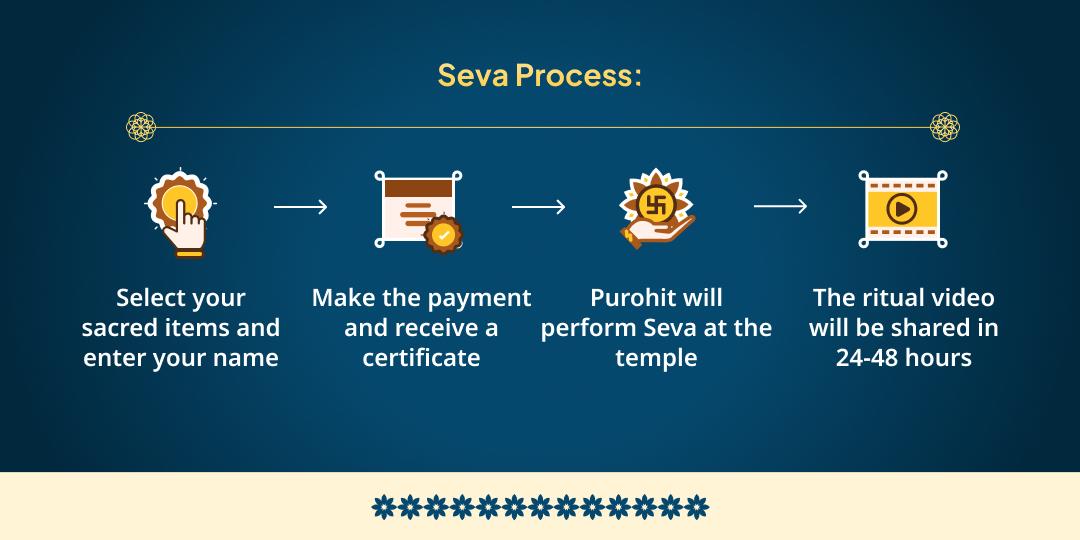 Seva Process:

Select your sacred items and enter your name

Make the payment and receive a certificate

Purohit will perform Seva at the temple

The ritual video will be shared in 24-48 hours